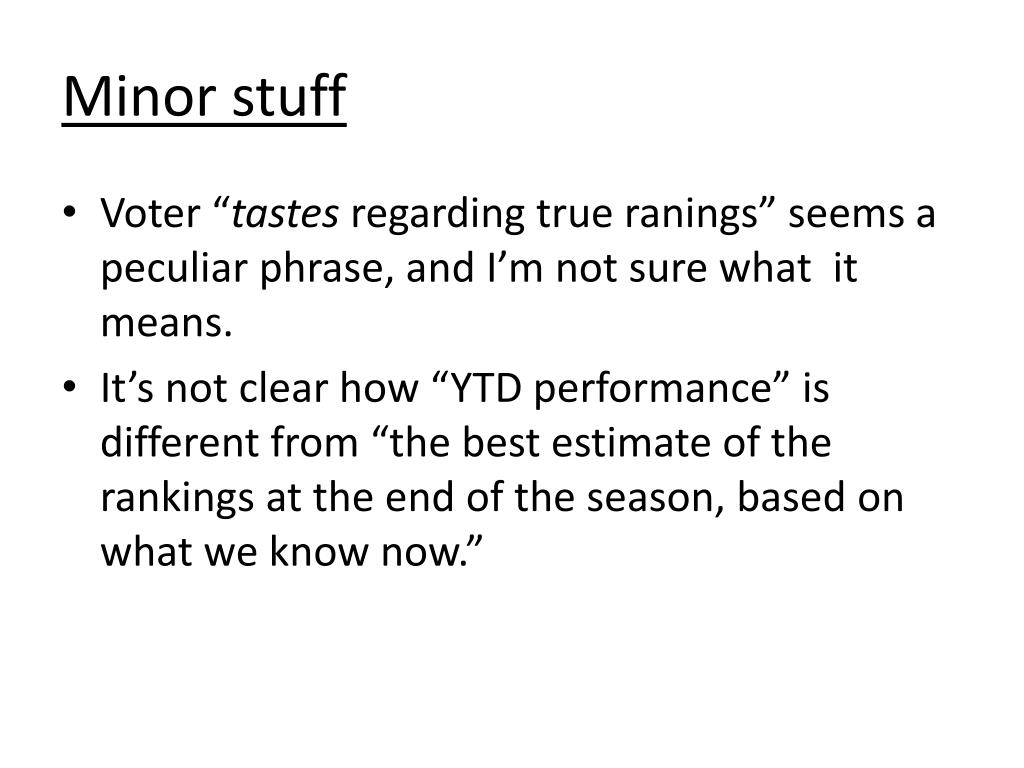 Minor stuff

• Voter “tastes regarding true ranings” seems a peculiar phrase, and I’m not sure what it means.

• It’s not clear how “YTD performance” is different from “the best estimate of the rankings at the end of the season, based on what we know now.”